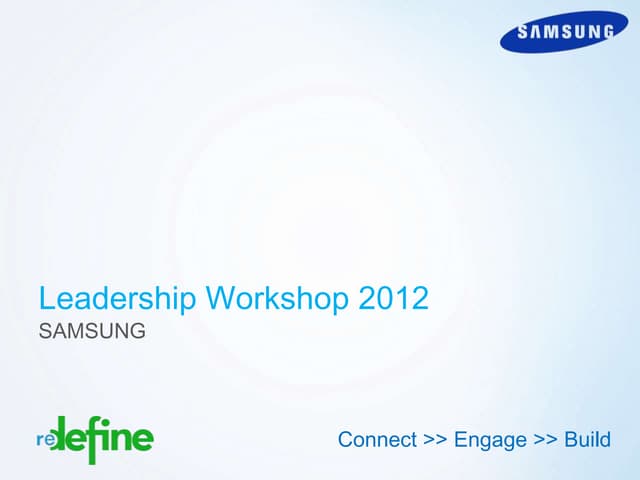 SAMSUNG

Leadership Workshop 2012
SAMSUNG

redefine

Connect >> Engage >> Build